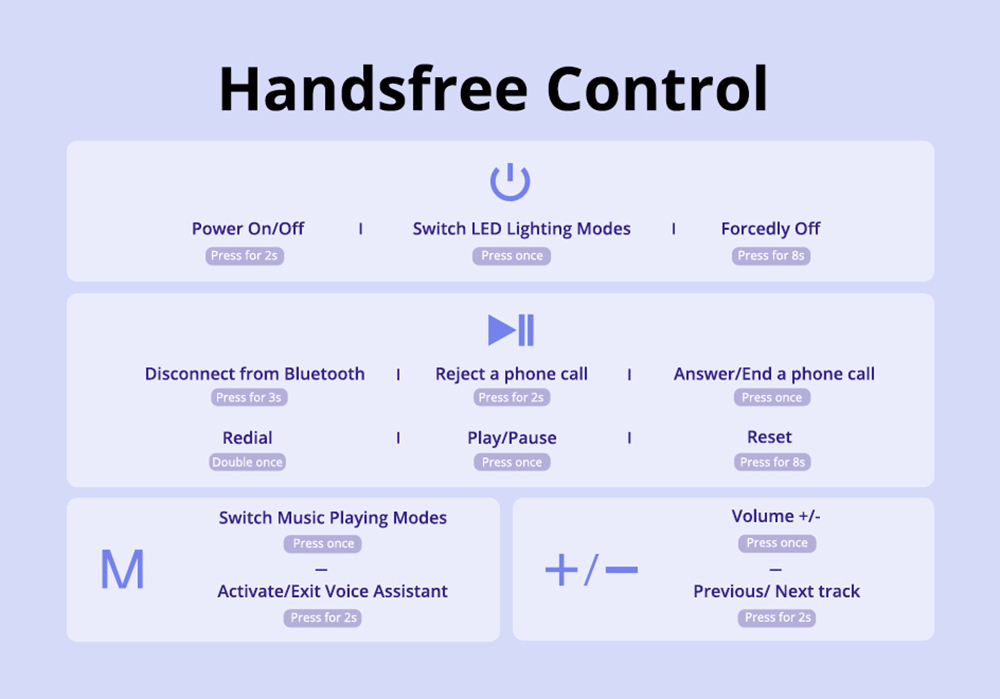 Handsfree Control

Power On/Off
Press for 2s

I

Switch LED Lighting Modes
Press once

I

Forcedly Off
Press for 8s

Disconnect from Bluetooth
Press for 3s

I

Reject a phone call
Press for 2s

I

Answer/End a phone call
Press once

Redial
Double once

I

Play/Pause
Press once

I

Reset
Press for 8s

M

Switch Music Playing Modes
Press once
–
Activate/Exit Voice Assistant
Press for 2s

+/−

Volume +/-
Press once
–
Previous/ Next track
Press for 2s